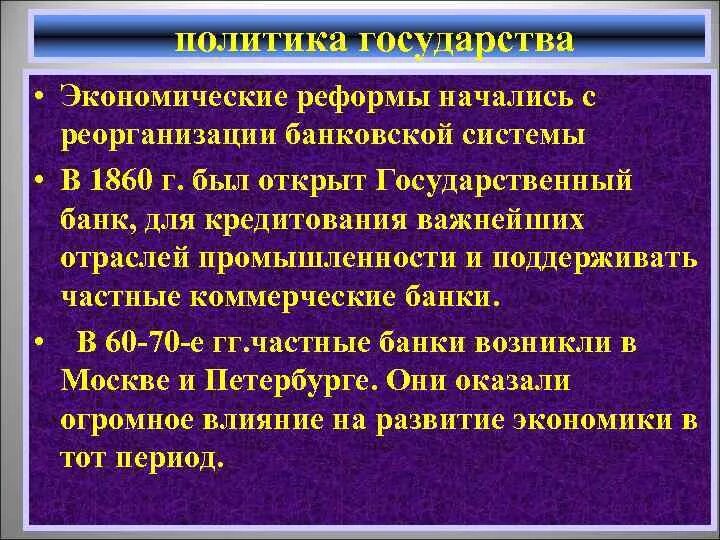 политика государства

• Экономические реформы начались с реорганизации банковской системы

• В 1860 г. был открыт Государственный банк, для кредитования важнейших отраслей промышленности и поддерживать частные коммерческие банки.

• В 60-70-е гг.частные банки возникли в Москве и Петербурге. Они оказали огромное влияние на развитие экономики в тот период.